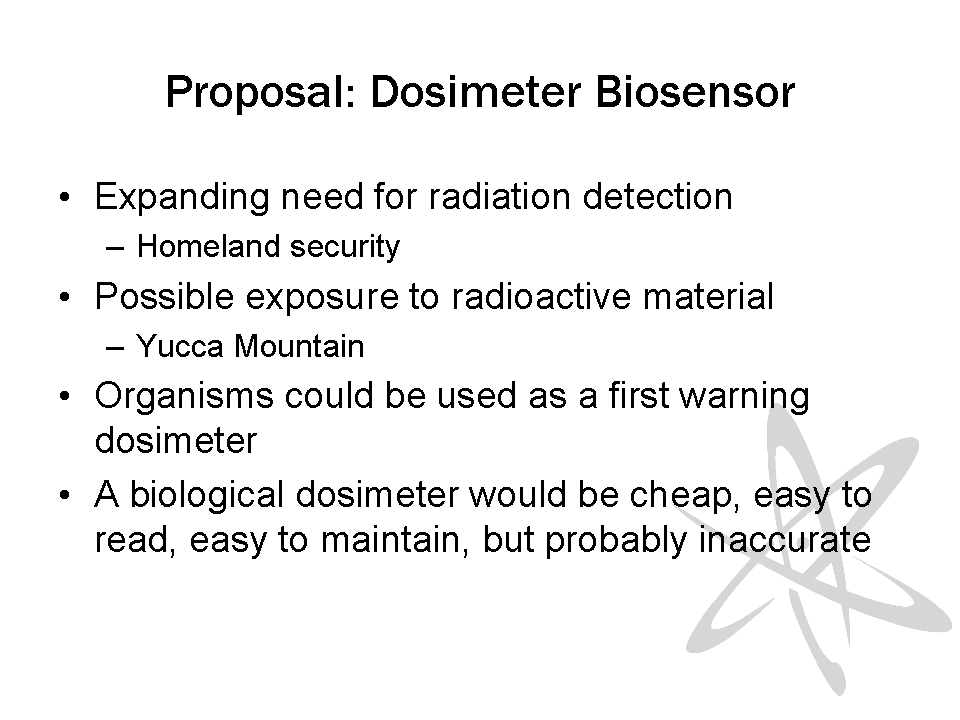 Proposal: Dosimeter Biosensor

• Expanding need for radiation detection
– Homeland security
• Possible exposure to radioactive material
– Yucca Mountain
• Organisms could be used as a first warning dosimeter
• A biological dosimeter would be cheap, easy to read, easy to maintain, but probably inaccurate